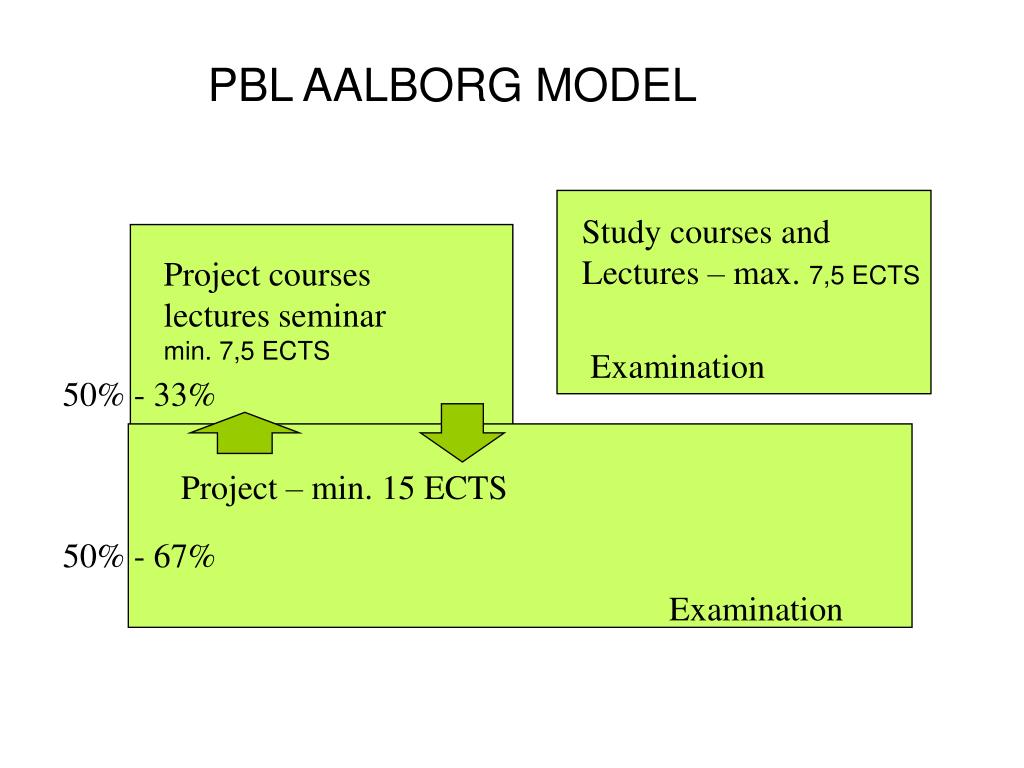 PBL AALBORG MODEL

Project courses lectures seminar min. 7,5 ECTS

Study courses and Lectures – max. 7,5 ECTS

Examination

50% - 33%

Project – min. 15 ECTS

50% - 67%

Examination